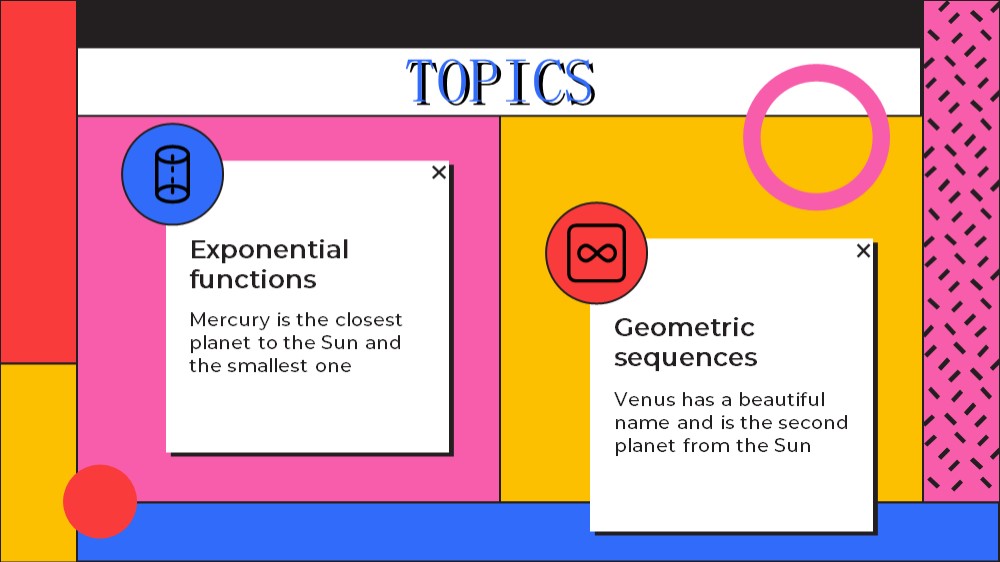 TOPICS

×

Exponential functions

Mercury is the closest planet to the Sun and the smallest one

×

Geometric sequences

Venus has a beautiful name and is the second planet from the Sun